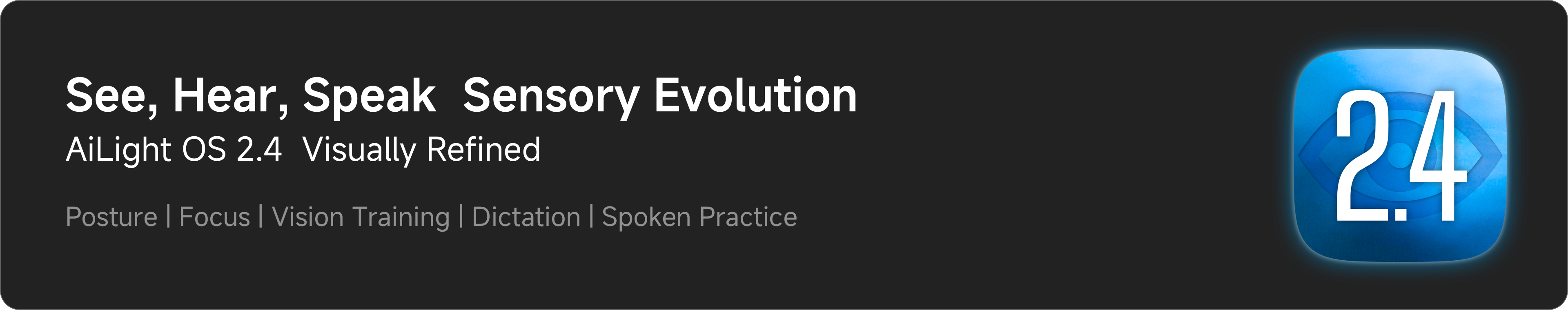 See, Hear, Speak  Sensory Evolution
AiLight OS 2.4  Visually Refined

Posture | Focus | Vision Training | Dictation | Spoken Practice

2.4